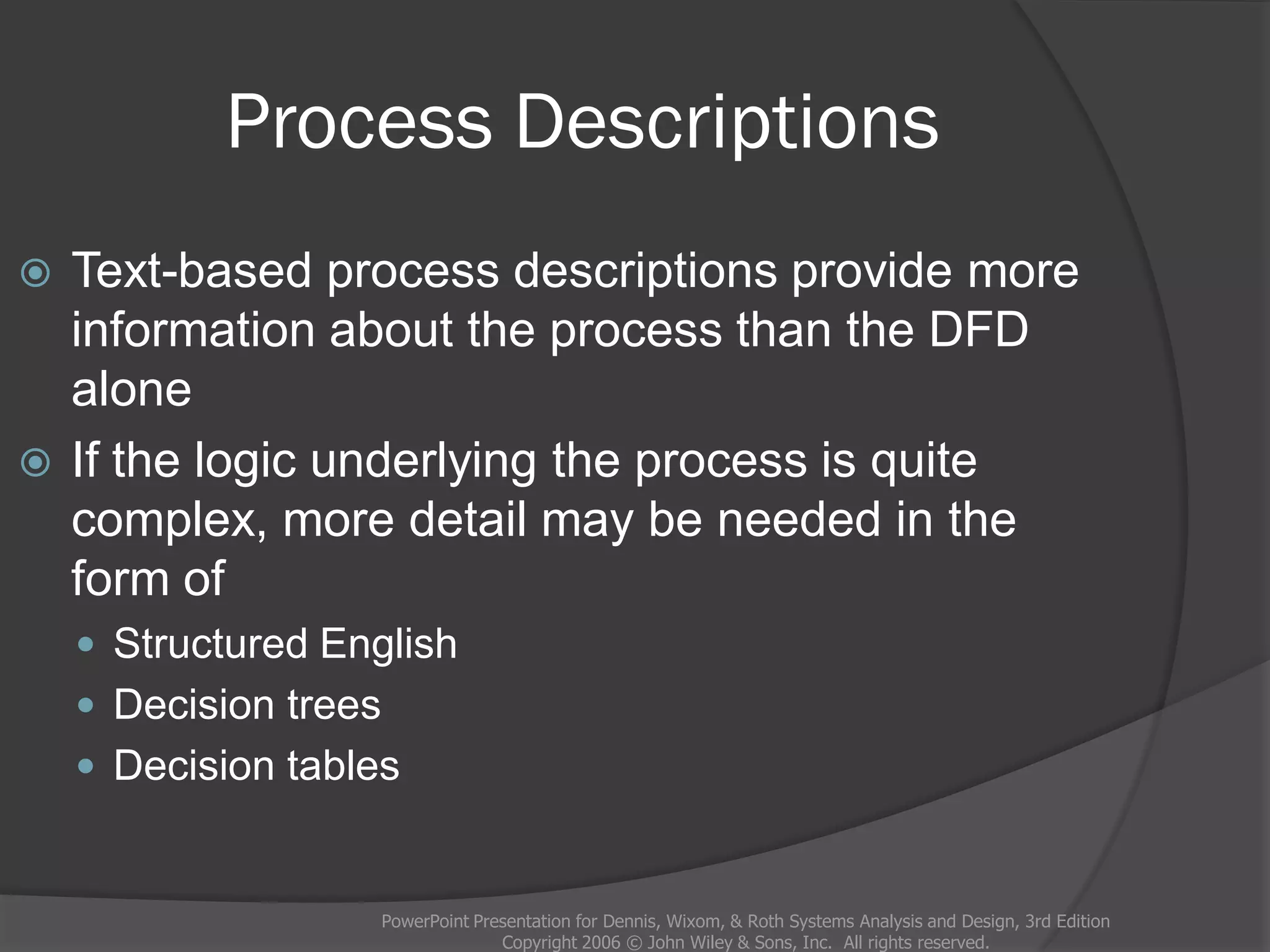 Process Descriptions

Text-based process descriptions provide more information about the process than the DFD alone

If the logic underlying the process is quite complex, more detail may be needed in the form of

Structured English

Decision trees

Decision tables

PowerPoint Presentation for Dennis, Wixom, & Roth Systems Analysis and Design, 3rd Edition
Copyright 2006 © John Wiley & Sons, Inc. All rights reserved.